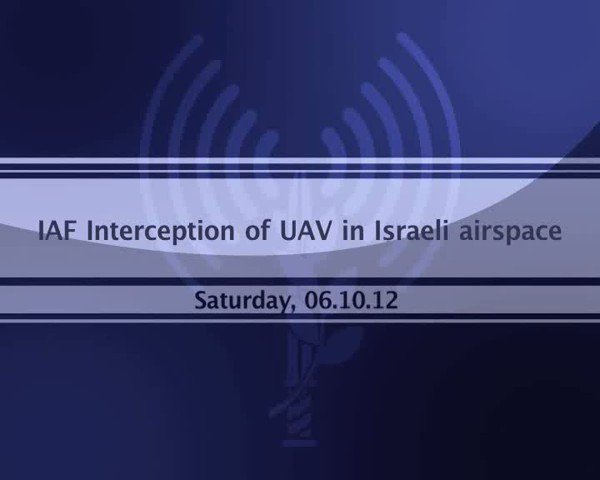 IAF Interception of UAV in Israeli airspace

Saturday, 06.10.12